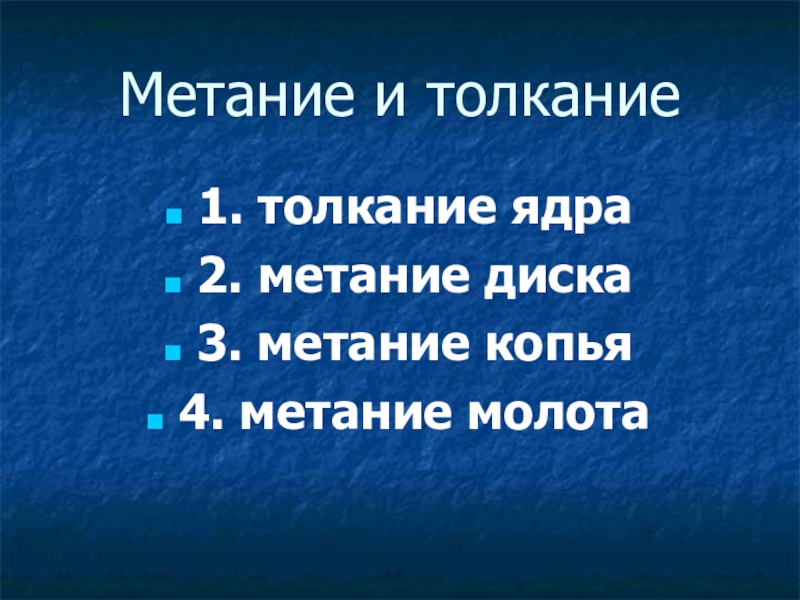 Метание и толкание

1. толкание ядра
2. метание диска
3. метание копья
4. метание молота